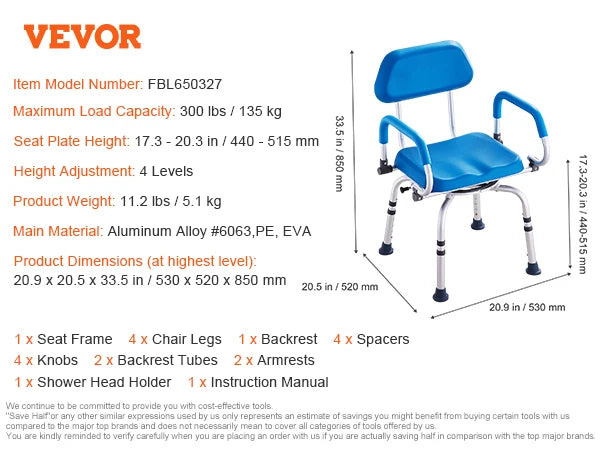 VEVOR

Item Model Number: FBL650327

Maximum Load Capacity: 300 lbs / 135 kg

Seat Plate Height: 17.3 - 20.3 in / 440 - 515 mm

Height Adjustment: 4 Levels

Product Weight: 11.2 lbs / 5.1 kg

Main Material: Aluminum Alloy #6063,PE, EVA

Product Dimensions (at highest level):
20.9 x 20.5 x 33.5 in / 530 x 520 x 850 mm

33.5 in / 850 mm

17.3-20.3 in / 440-515 mm

20.5 in / 520 mm

20.9 in / 530 mm

1 x Seat Frame 4 x Chair Legs 1 x Backrest 4 x Spacers
4 x Knobs 2 x Backrest Tubes 2 x Armrests
1 x Shower Head Holder 1 x Instruction Manual

We continue to be committed to provide you with cost-effective tools.
"Save Half"or any other similar expressions used by us only represents an estimate of savings you might benefit from buying certain tools with us compared to the major top brands and does not necessarily mean to cover all categories of tools offered by us.
You are kindly reminded to verify carefully when you are placing an order with us if you are actually saving half in comparison with the top major brands.